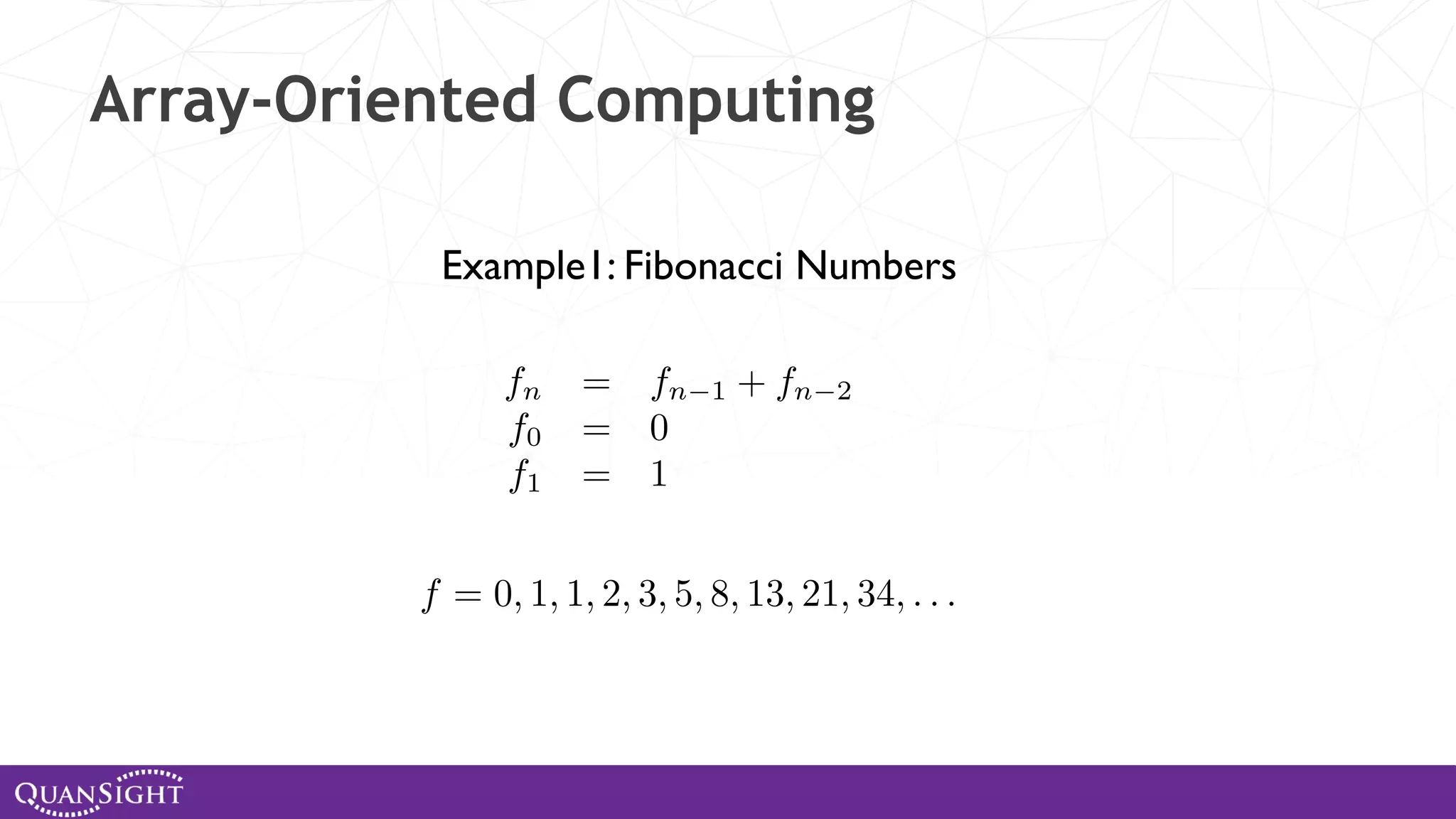 Array-Oriented Computing

Example1: Fibonacci Numbers

$f_n = f_{n-1} + f_{n-2}$
$f_0 = 0$
$f_1 = 1$

$f = 0, 1, 1, 2, 3, 5, 8, 13, 21, 34, \ldots$

QUANSIGHT